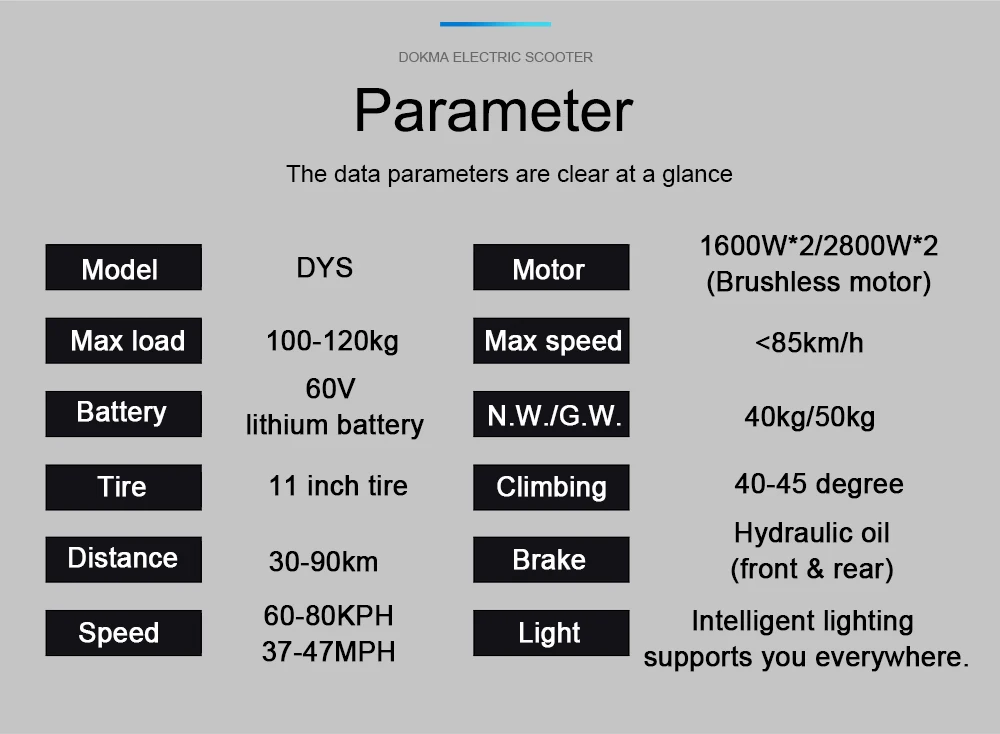 DOKMA ELECTRIC SCOOTER

Parameter

The data parameters are clear at a glance

Model
DYS

Max load
100-120kg

Battery
60V
lithium battery

Tire
11 inch tire

Distance
30-90km

Speed
60-80KPH
37-47MPH

Motor
1600W*2/2800W*2
(Brushless motor)

Max speed
<85km/h

N.W./G.W.
40kg/50kg

Climbing
40-45 degree

Brake
Hydraulic oil
(front & rear)

Light
Intelligent lighting
supports you everywhere.